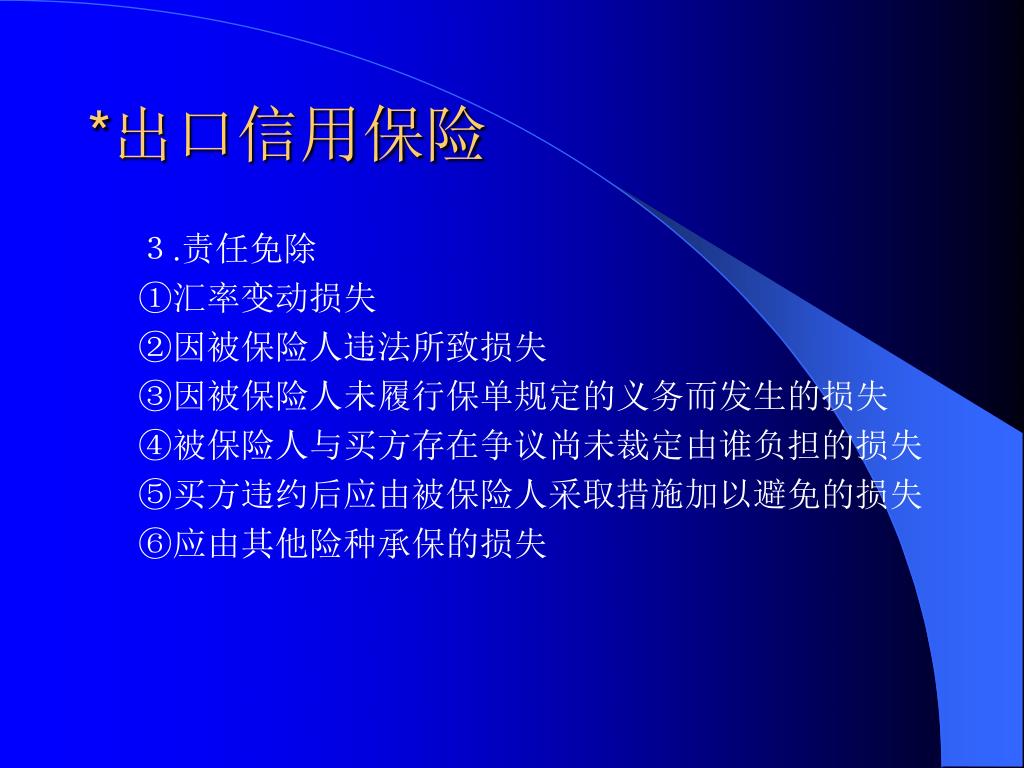 *出口信用保险

3.责任免除
①汇率变动损失
②因被保险人违法所致损失
③因被保险人未履行保单规定的义务而发生的损失
④被保险人与买方存在争议尚未裁定由谁负担的损失
⑤买方违约后应由被保险人采取措施加以避免的损失
⑥应由其他险种承保的损失